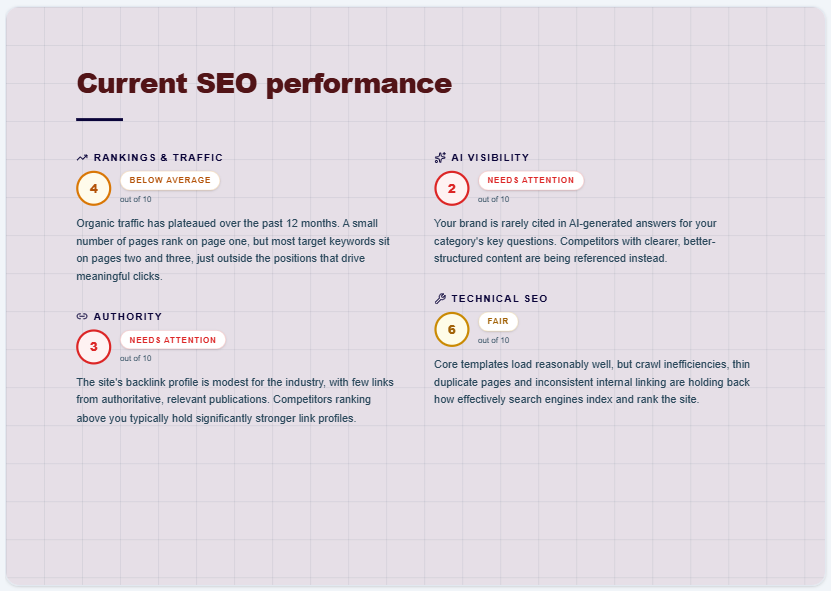 Current SEO performance

RANKINGS & TRAFFIC

4

BELOW AVERAGE

out of 10

Organic traffic has plateaued over the past 12 months. A small number of pages rank on page one, but most target keywords sit on pages two and three, just outside the positions that drive meaningful clicks.

AUTHORITY

3

NEEDS ATTENTION

out of 10

The site's backlink profile is modest for the industry, with few links from authoritative, relevant publications. Competitors ranking above you typically hold significantly stronger link profiles.

AI VISIBILITY

2

NEEDS ATTENTION

out of 10

Your brand is rarely cited in AI-generated answers for your category's key questions. Competitors with clearer, better-structured content are being referenced instead.

TECHNICAL SEO

6

FAIR

out of 10

Core templates load reasonably well, but crawl inefficiencies, thin duplicate pages and inconsistent internal linking are holding back how effectively search engines index and rank the site.